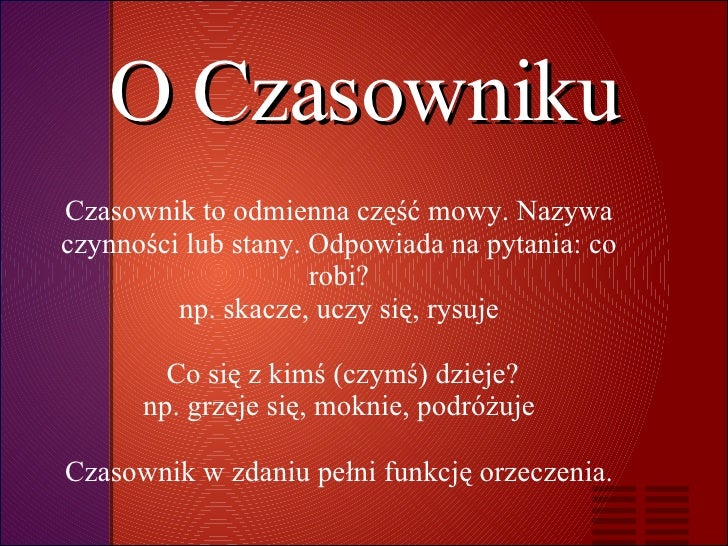 O Czasowniku

Czasownik to odmienna część mowy. Nazywa czynności lub stany. Odpowiada na pytania: co robi?
np. skacze, uczy się, rysuje

Co się z kimś (czymś) dzieje?
np. grzeje się, moknie, podróżuje

Czasownik w zdaniu pełni funkcję orzeczenia.